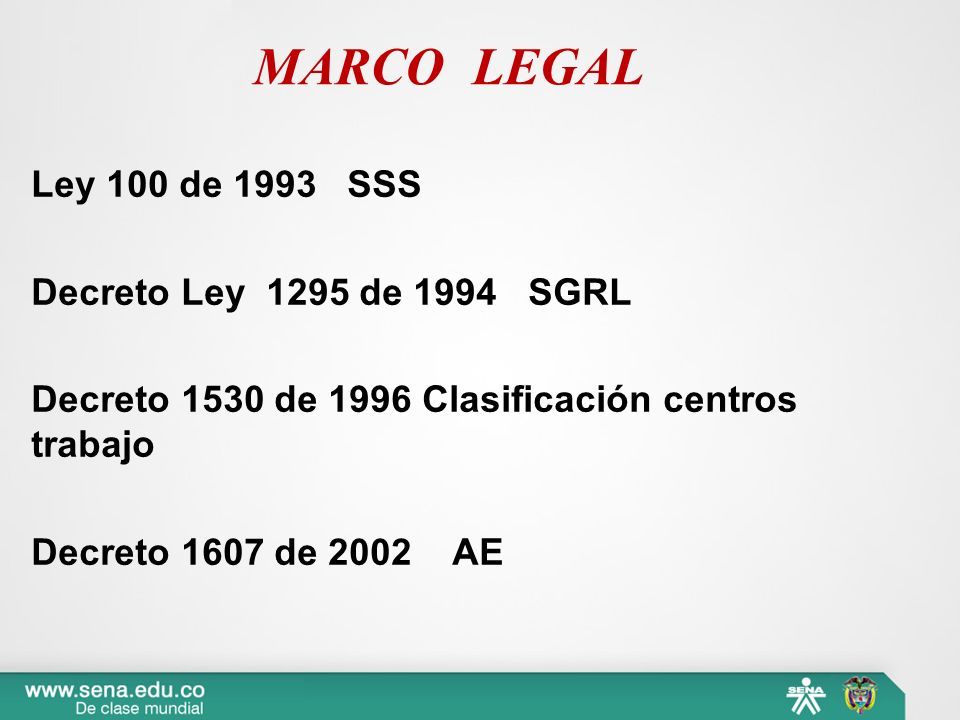 MARCO LEGAL

Ley 100 de 1993 SSS

Decreto Ley 1295 de 1994 SGRL

Decreto 1530 de 1996 Clasificación centros trabajo

Decreto 1607 de 2002 AE

www.sena.edu.co
De clase mundial

SENA